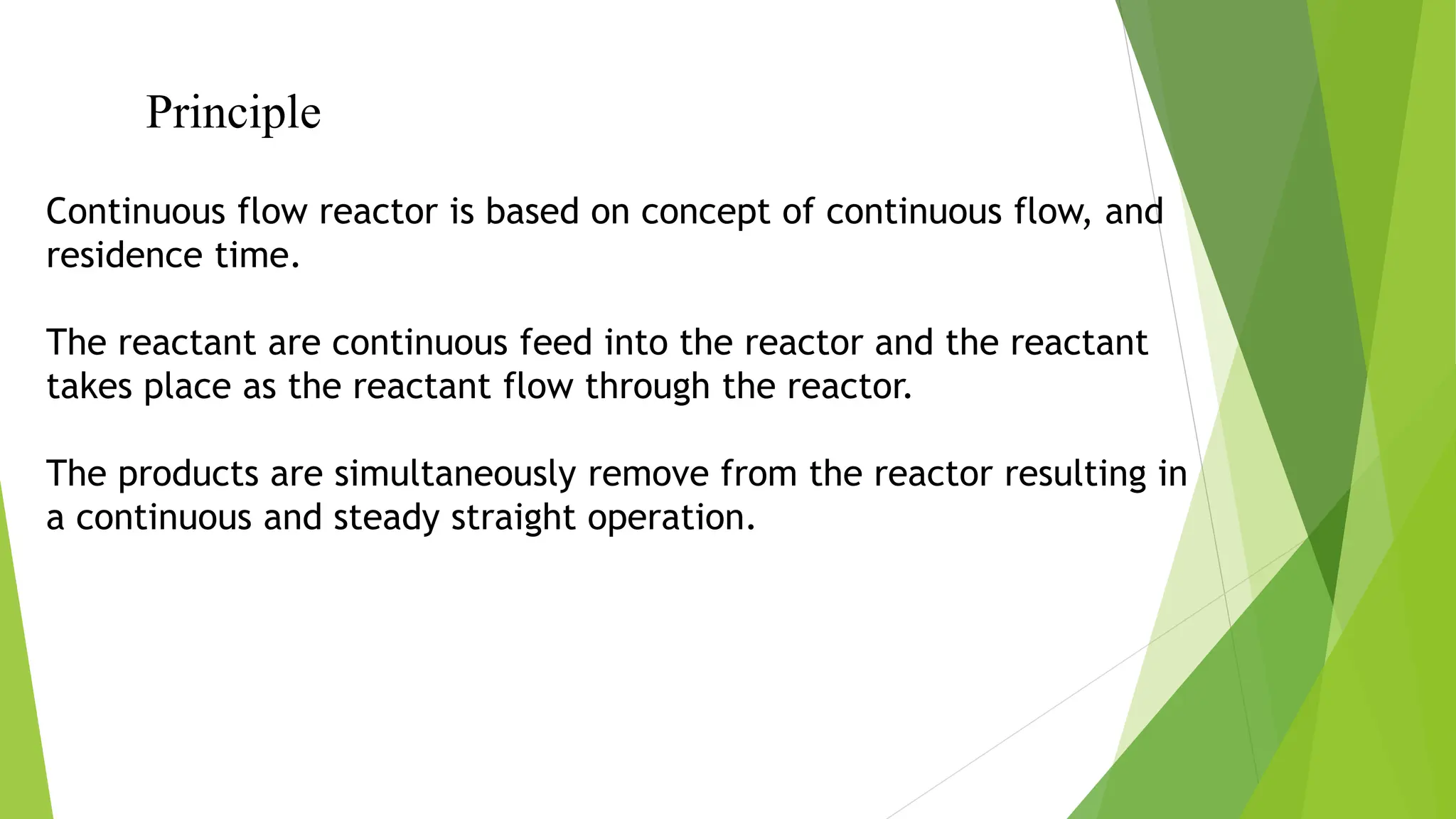 Principle

Continuous flow reactor is based on concept of continuous flow, and residence time.

The reactant are continuous feed into the reactor and the reactant takes place as the reactant flow through the reactor.

The products are simultaneously remove from the reactor resulting in a continuous and steady straight operation.